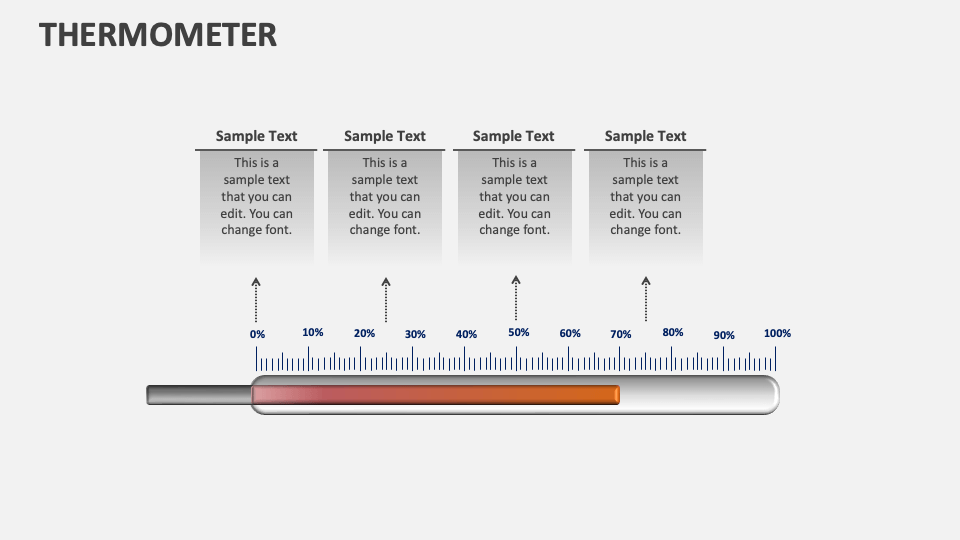 THERMOMETER

Sample Text
This is a sample text that you can edit. You can change font.

Sample Text
This is a sample text that you can edit. You can change font.

Sample Text
This is a sample text that you can edit. You can change font.

Sample Text
This is a sample text that you can edit. You can change font.

0% 10% 20% 30% 40% 50% 60% 70% 80% 90% 100%